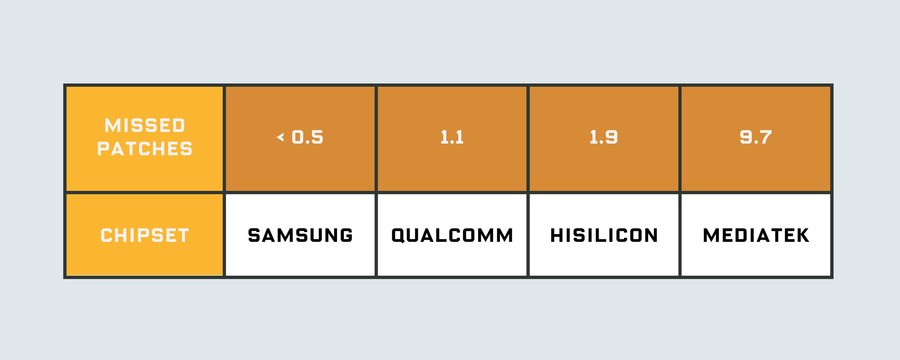 | MISSED PATCHES | < 0.5 | 1.1 | 1.9 | 9.7 |
|---|---|---|---|---|
| CHIPSET | SAMSUNG | QUALCOMM | HISILICON | MEDIATEK |